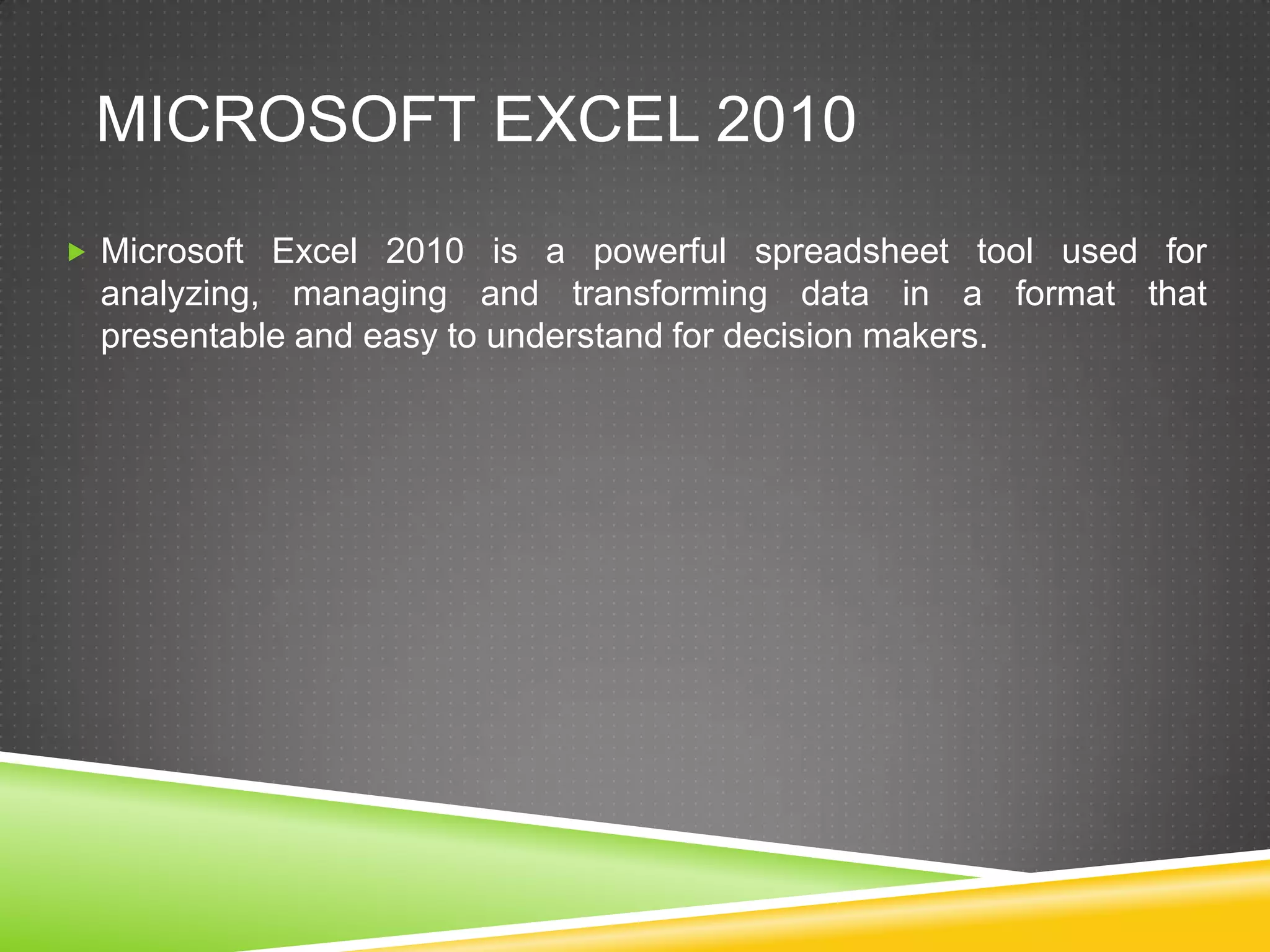 MICROSOFT EXCEL 2010

Microsoft Excel 2010 is a powerful spreadsheet tool used for analyzing, managing and transforming data in a format that presentable and easy to understand for decision makers.